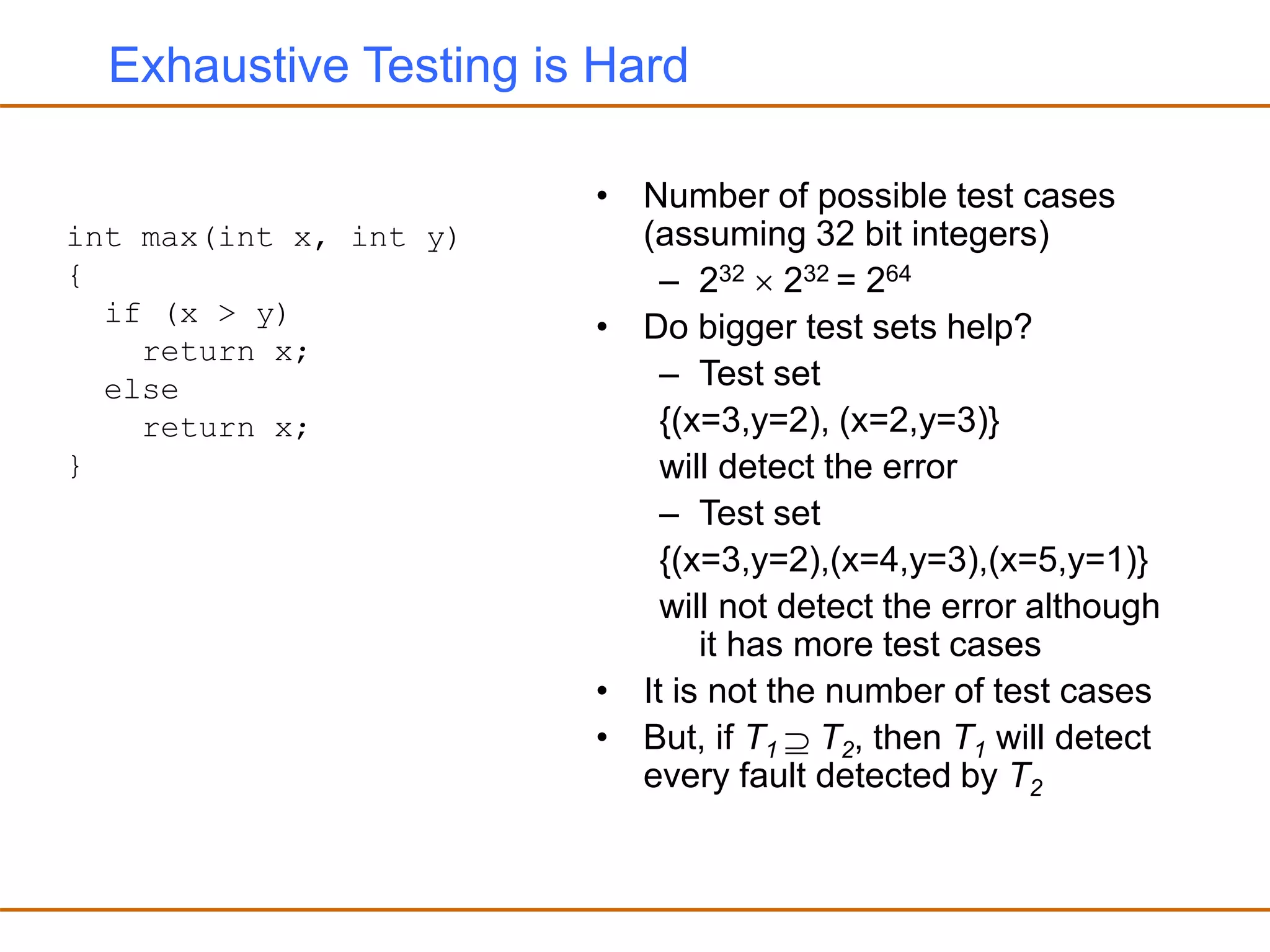 Exhaustive Testing is Hard

int max(int x, int y)
{
  if (x > y)
    return x;
  else
    return x;
}

• Number of possible test cases (assuming 32 bit integers)
– $2^{32} \times 2^{32} = 2^{64}$
• Do bigger test sets help?
– Test set
{(x=3,y=2), (x=2,y=3)}
will detect the error
– Test set
{(x=3,y=2),(x=4,y=3),(x=5,y=1)}
will not detect the error although it has more test cases
• It is not the number of test cases
• But, if $T_1 \supseteq T_2$, then $T_1$ will detect every fault detected by $T_2$